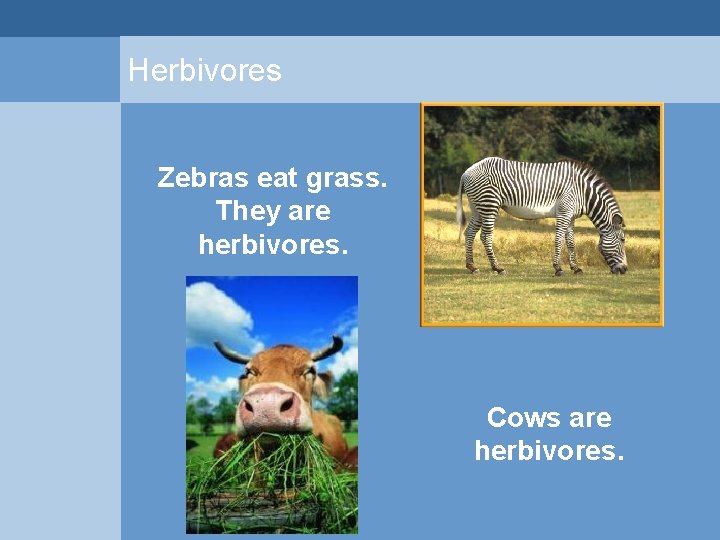 Herbivores

Zebras eat grass. They are herbivores.

Cows are herbivores.